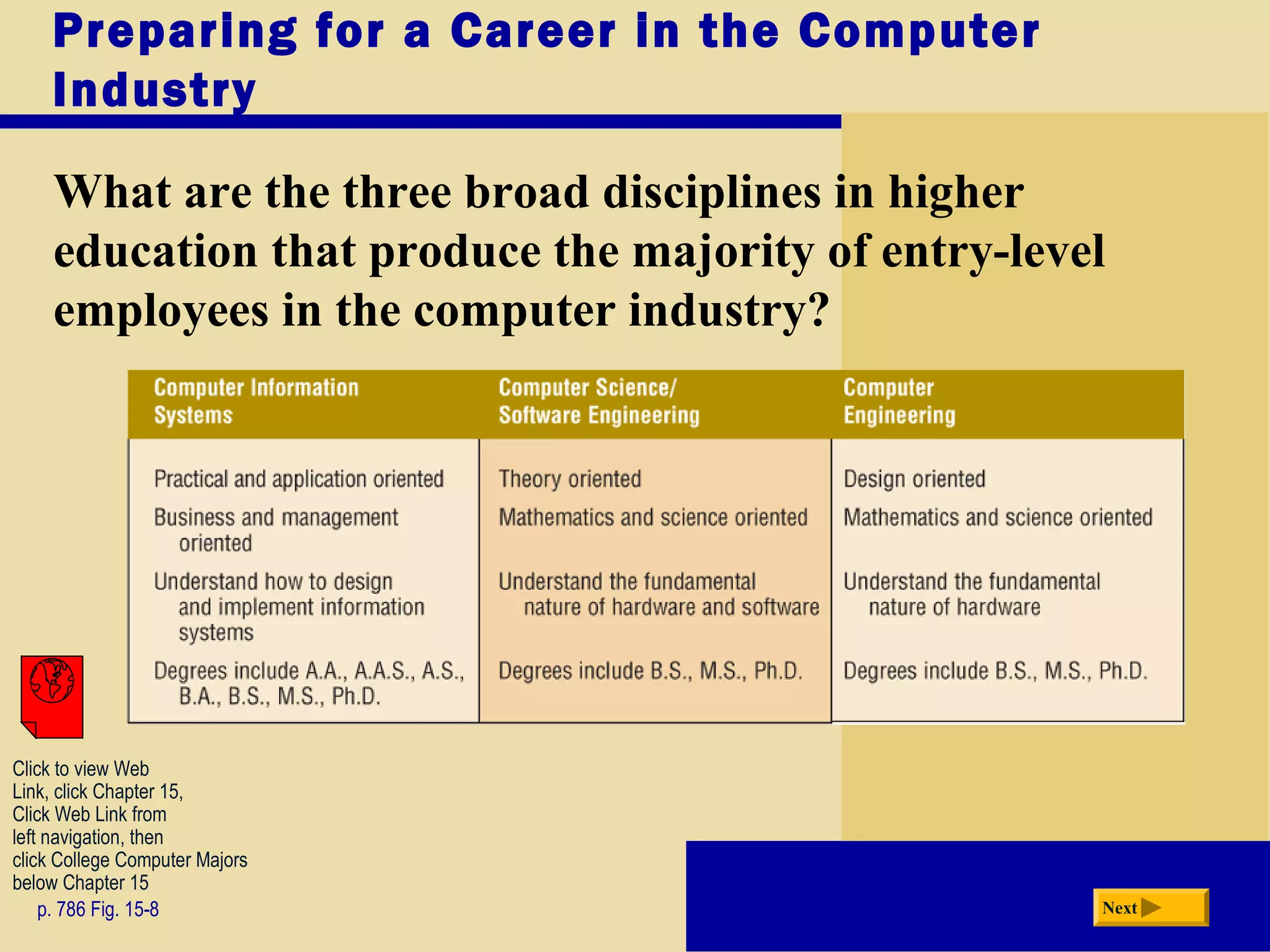 Preparing for a Career in the Computer Industry

What are the three broad disciplines in higher education that produce the majority of entry-level employees in the computer industry?

| Computer Information Systems | Computer Science/ Software Engineering | Computer Engineering |
|---|---|---|
| Practical and application oriented | Theory oriented | Design oriented |
| Business and management oriented | Mathematics and science oriented | Mathematics and science oriented |
| Understand how to design and implement information systems | Understand the fundamental nature of hardware and software | Understand the fundamental nature of hardware |
| Degrees include A.A., A.A.S., A.S., B.A., B.S., M.S., Ph.D. | Degrees include B.S., M.S., Ph.D. | Degrees include B.S., M.S., Ph.D. |

Click to view Web Link, click Chapter 15, Click Web Link from left navigation, then click College Computer Majors below Chapter 15

p. 786 Fig. 15-8

Next